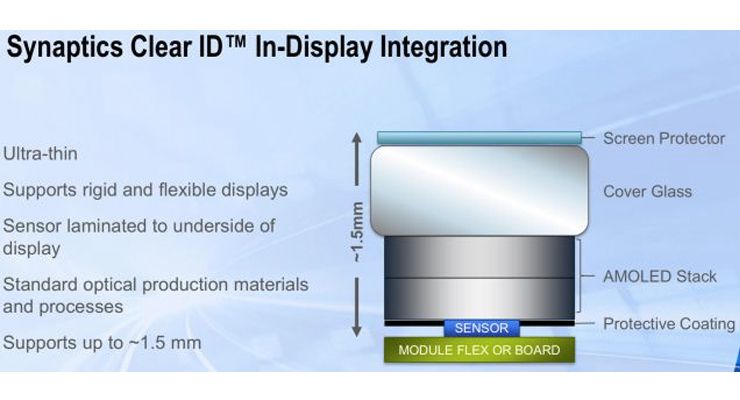 Synaptics Clear ID™ In-Display Integration

Ultra-thin

Supports rigid and flexible displays

Sensor laminated to underside of display

Standard optical production materials and processes

Supports up to ~1.5 mm

~1.5mm

Screen Protector

Cover Glass

AMOLED Stack

Protective Coating

SENSOR

MODULE FLEX OR BOARD